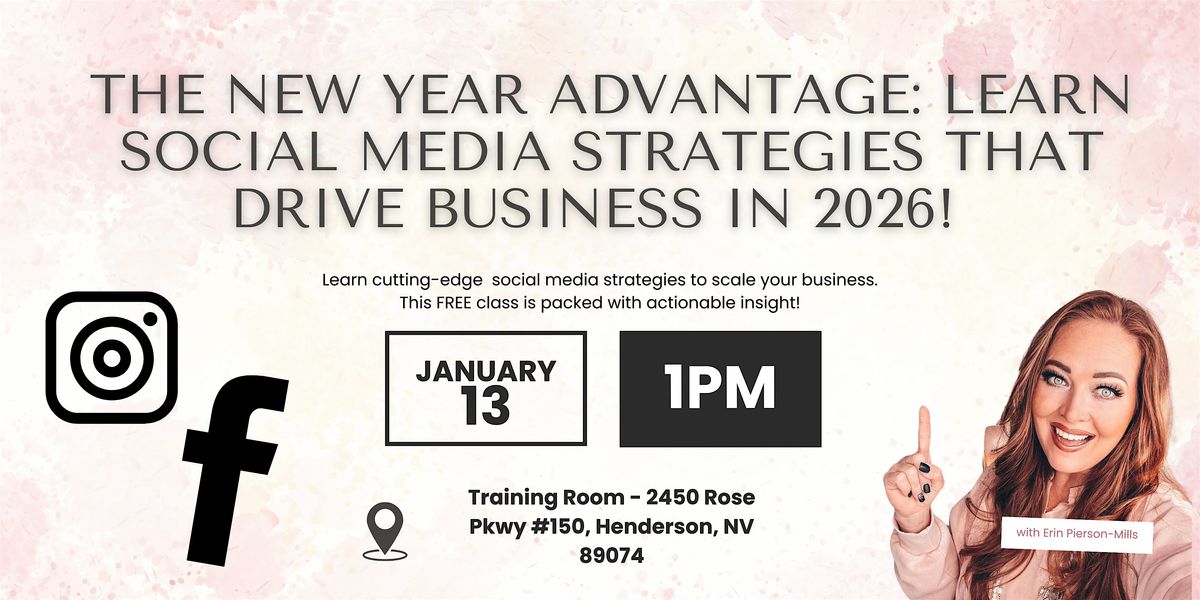 THE NEW YEAR ADVANTAGE: LEARN SOCIAL MEDIA STRATEGIES THAT DRIVE BUSINESS IN 2026!

Learn cutting-edge social media strategies to scale your business. This FREE class is packed with actionable insight!

JANUARY 13

1PM

Training Room - 2450 Rose Pkwy #150, Henderson, NV 89074

with Erin Pierson-Mills